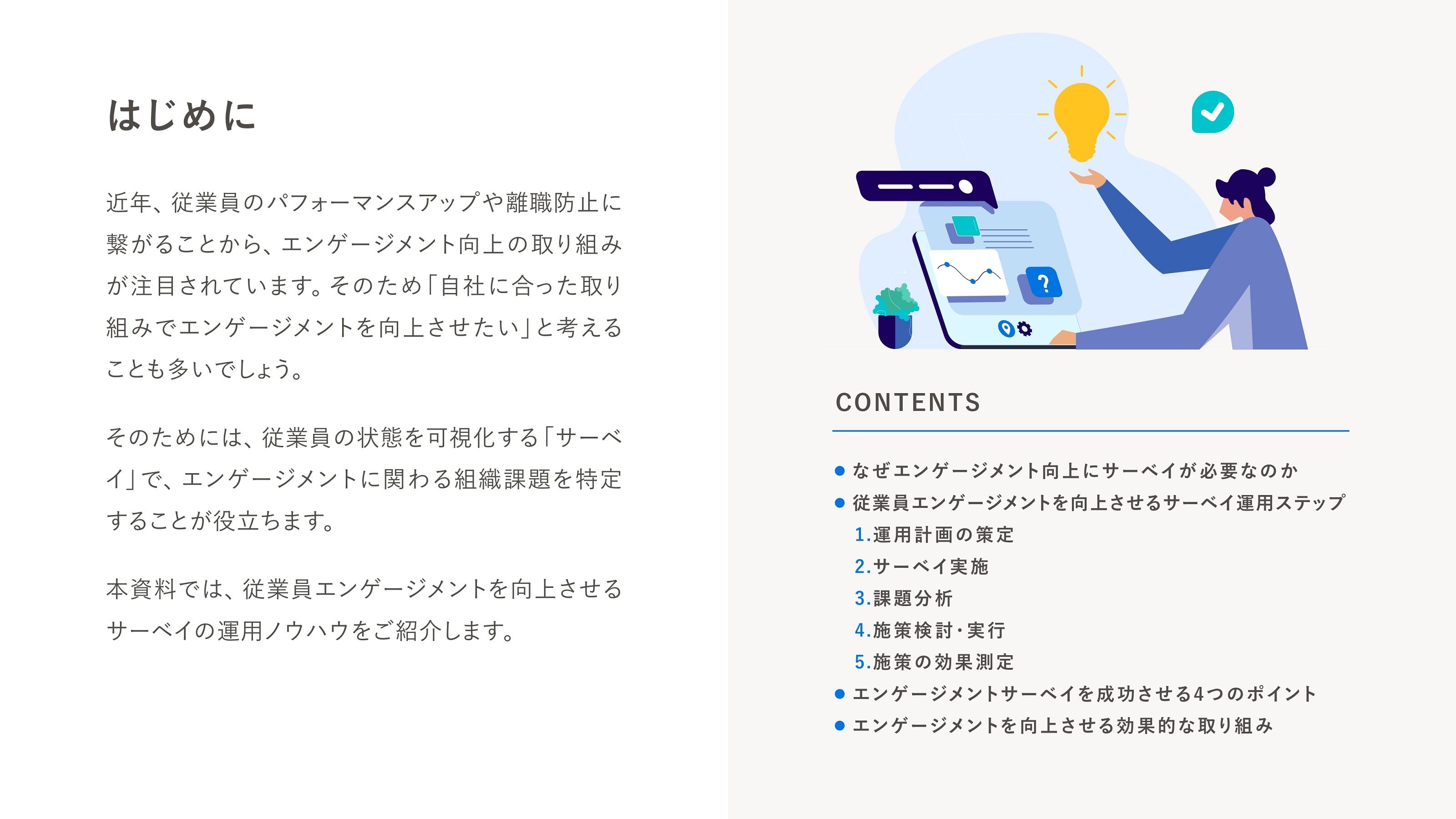 はじめに

近年、従業員のパフォーマンスアップや離職防止に繋がることから、エンゲージメント向上の取り組みが注目されています。そのため「自社に合った取り組みでエンゲージメントを向上させたい」と考えることも多いでしょう。

そのためには、従業員の状態を可視化する「サーベイ」で、エンゲージメントに関わる組織課題を特定することが役立ちます。

本資料では、従業員エンゲージメントを向上させるサーベイの運用ノウハウをご紹介します。

?

CONTENTS

● なぜエンゲージメント向上にサーベイが必要なのか
● 従業員エンゲージメントを向上させるサーベイ運用ステップ
1.運用計画の策定
2.サーベイ実施
3.課題分析
4.施策検討・実行
5.施策の効果測定
● エンゲージメントサーベイを成功させる4つのポイント
● エンゲージメントを向上させる効果的な取り組み